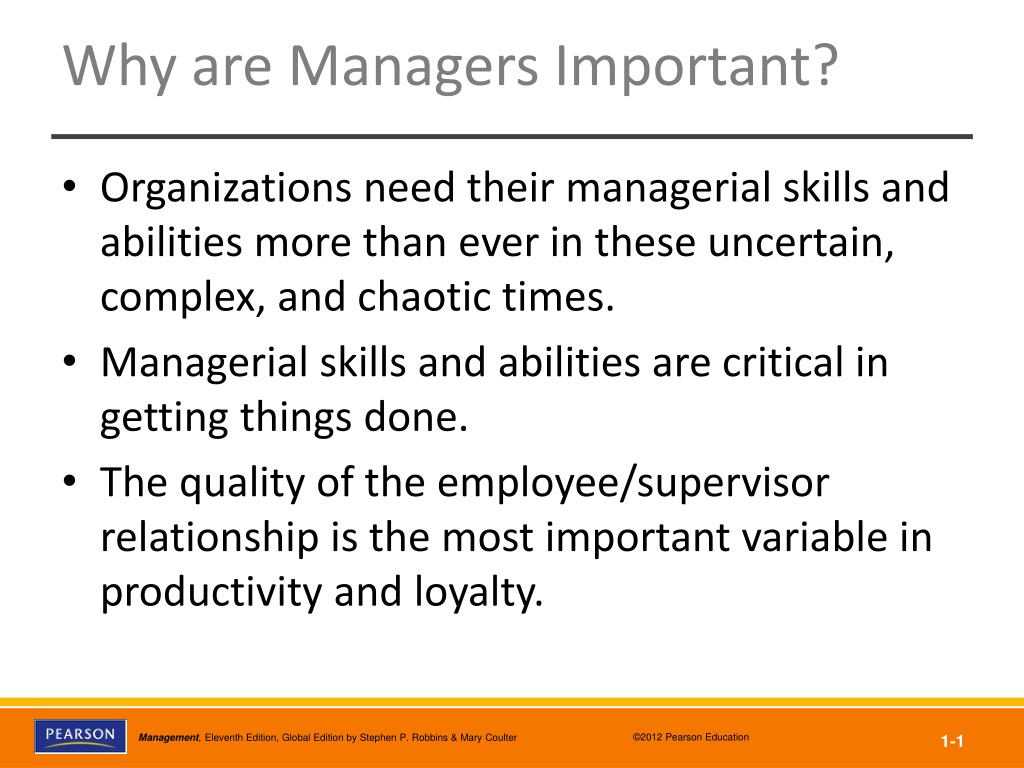 Why are Managers Important?

• Organizations need their managerial skills and abilities more than ever in these uncertain, complex, and chaotic times.

• Managerial skills and abilities are critical in getting things done.

• The quality of the employee/supervisor relationship is the most important variable in productivity and loyalty.

PEARSON

Management, Eleventh Edition, Global Edition by Stephen P. Robbins & Mary Coulter

©2012 Pearson Education

1-1